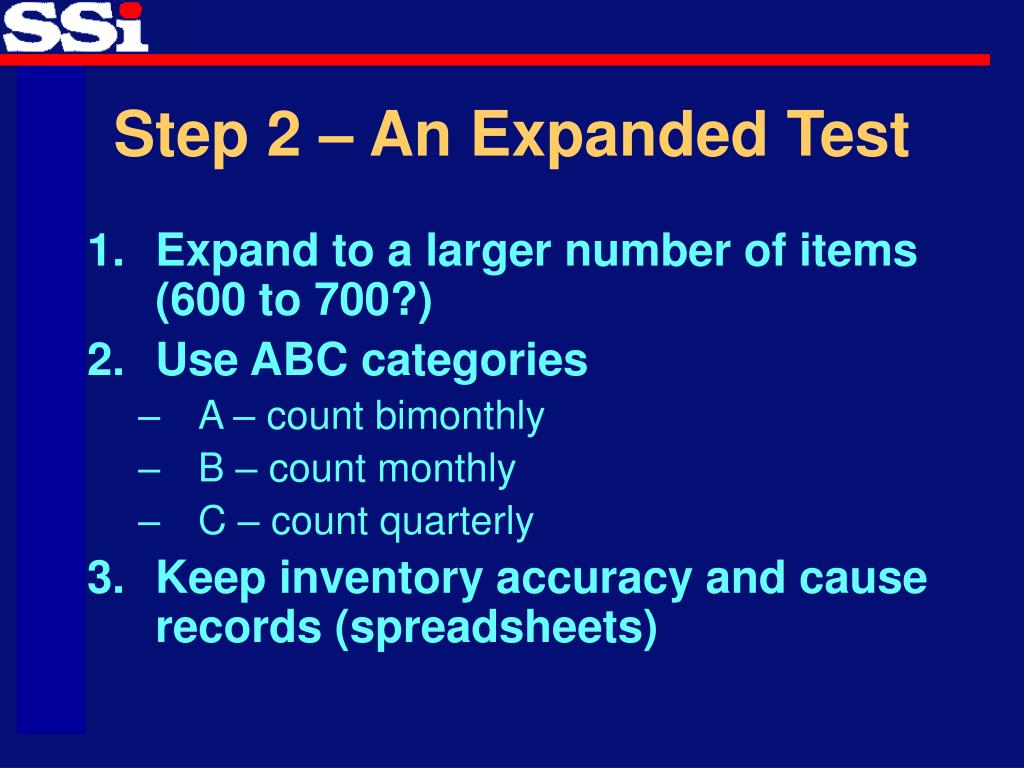 SSi

Step 2 – An Expanded Test

1. Expand to a larger number of items (600 to 700?)
2. Use ABC categories
– A – count bimonthly
– B – count monthly
– C – count quarterly
3. Keep inventory accuracy and cause records (spreadsheets)